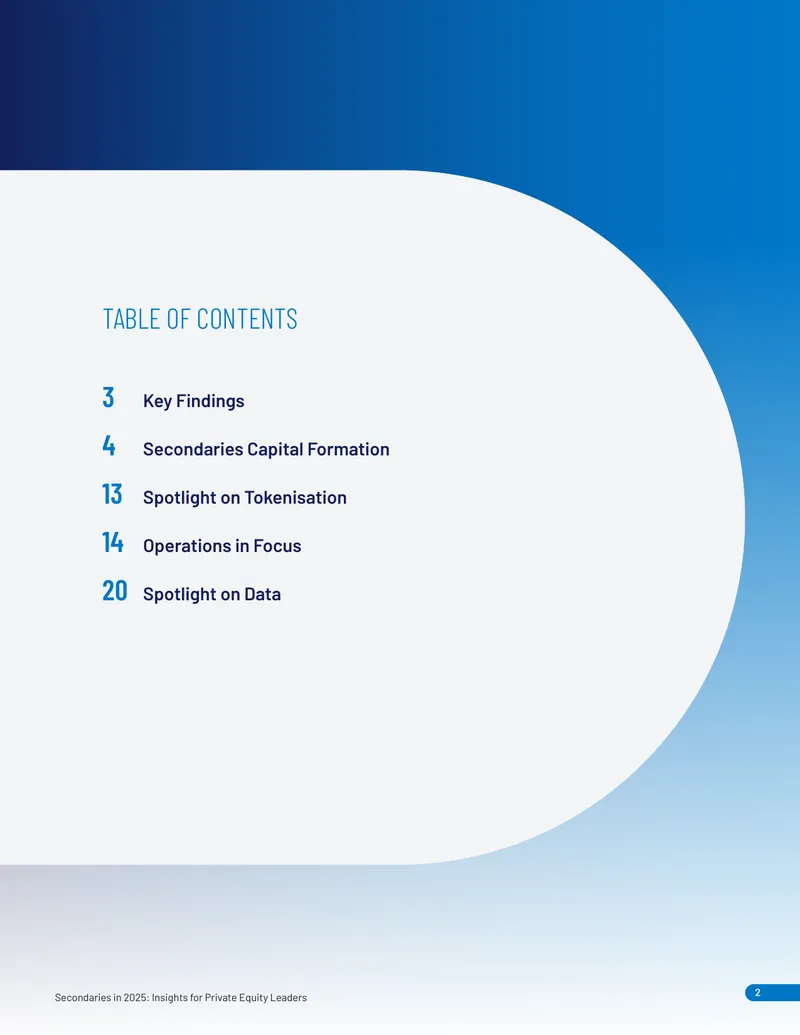 TABLE OF CONTENTS

3 Key Findings

4 Secondaries Capital Formation

13 Spotlight on Tokenisation

14 Operations in Focus

20 Spotlight on Data

Secondaries in 2025: Insights for Private Equity Leaders

2